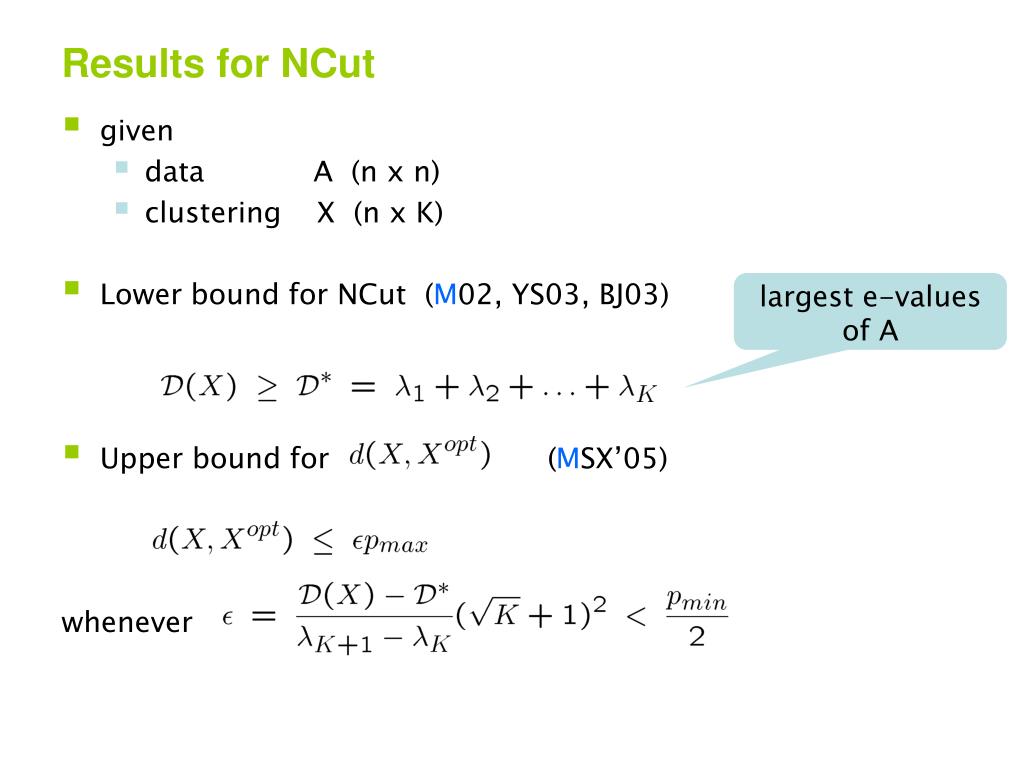 Results for NCut

given

data A (n x n)

clustering X (n x K)

Lower bound for NCut (M02, YS03, BJ03)

largest e-values of A

$\mathcal{D}(X) \geq \mathcal{D}^* = \lambda_1 + \lambda_2 + \ldots + \lambda_K$

Upper bound for $d(X, X^{opt})$ (MSX'05)

$d(X, X^{opt}) \leq \epsilon p_{max}$

whenever $\epsilon = \frac{\mathcal{D}(X) - \mathcal{D}^*}{\lambda_{K+1} - \lambda_K}(\sqrt{K}+1)^2 < \frac{p_{min}}{2}$